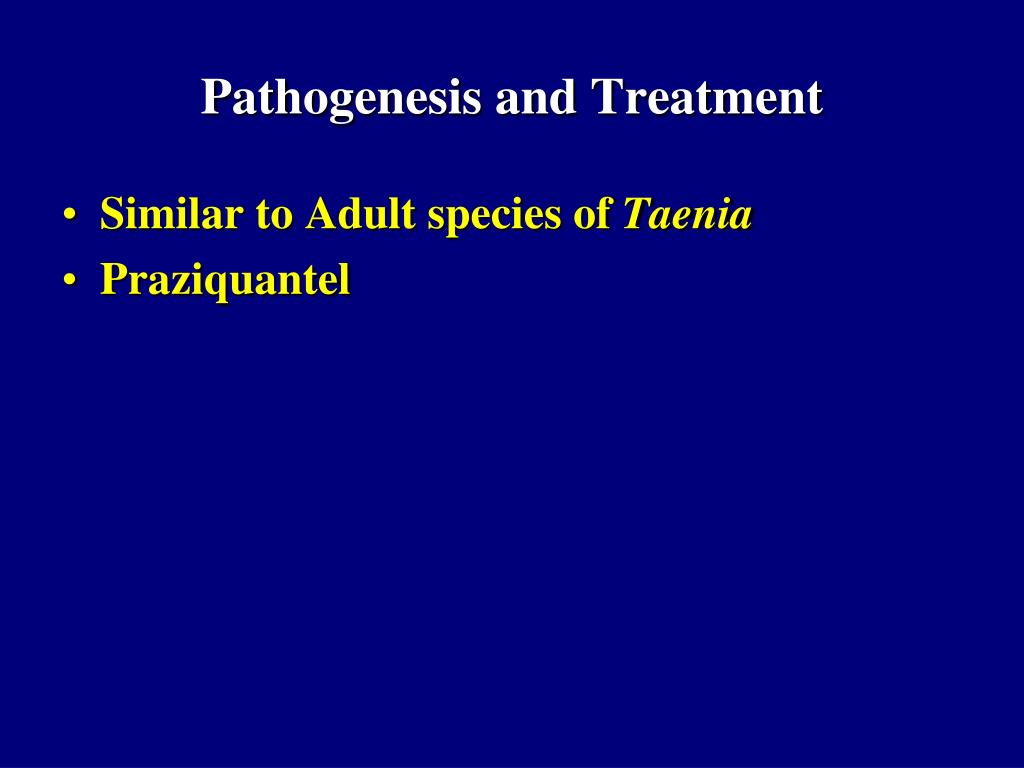 Pathogenesis and Treatment

• Similar to Adult species of Taenia
• Praziquantel